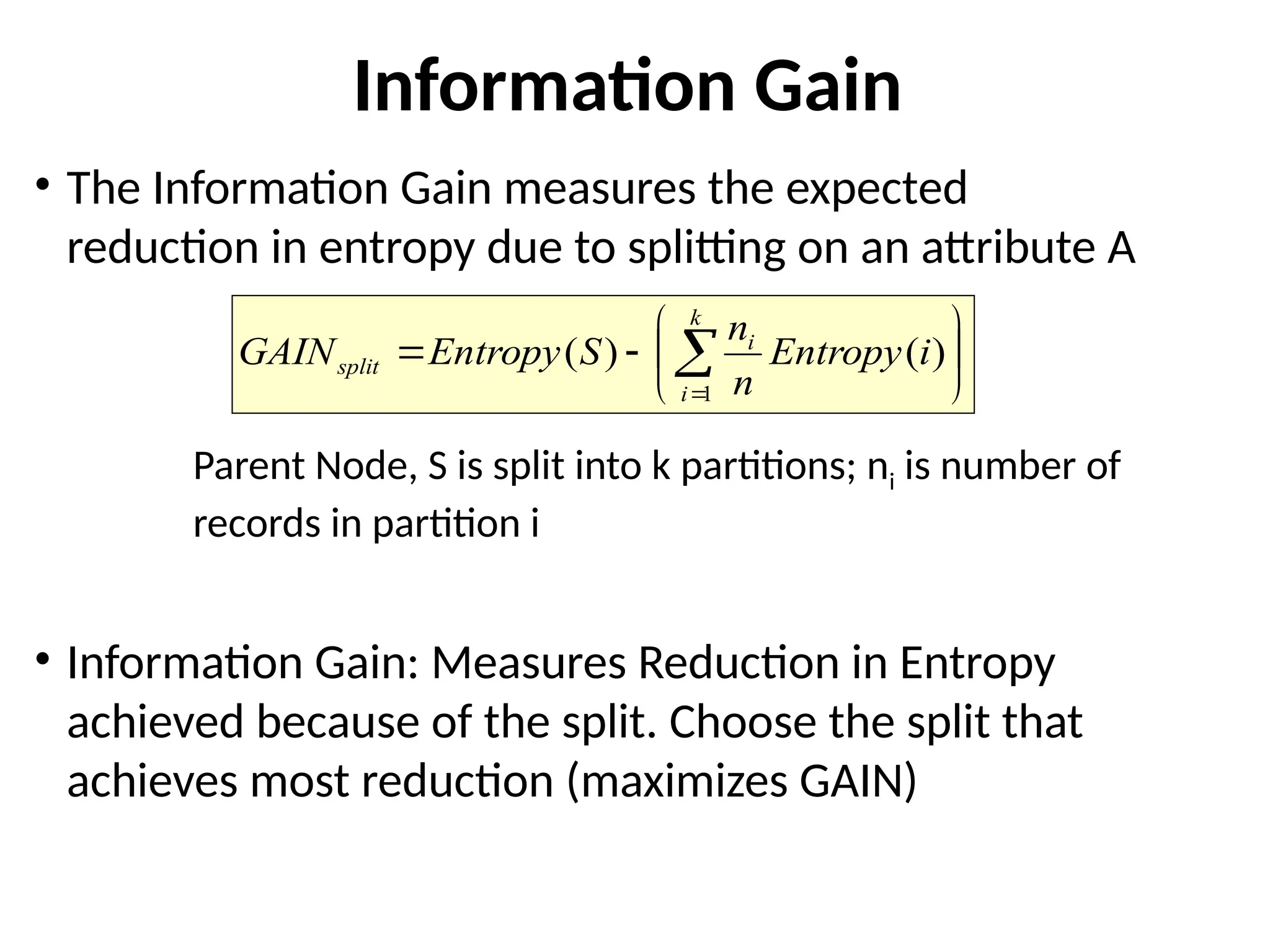 Information Gain

• The Information Gain measures the expected reduction in entropy due to splitting on an attribute A

$GAIN_{split} = Entropy(S) - \left( \sum_{i=1}^{k} \frac{n_i}{n} Entropy(i) \right)$

Parent Node, S is split into k partitions; $n_i$ is number of records in partition i

• Information Gain: Measures Reduction in Entropy achieved because of the split. Choose the split that achieves most reduction (maximizes GAIN)